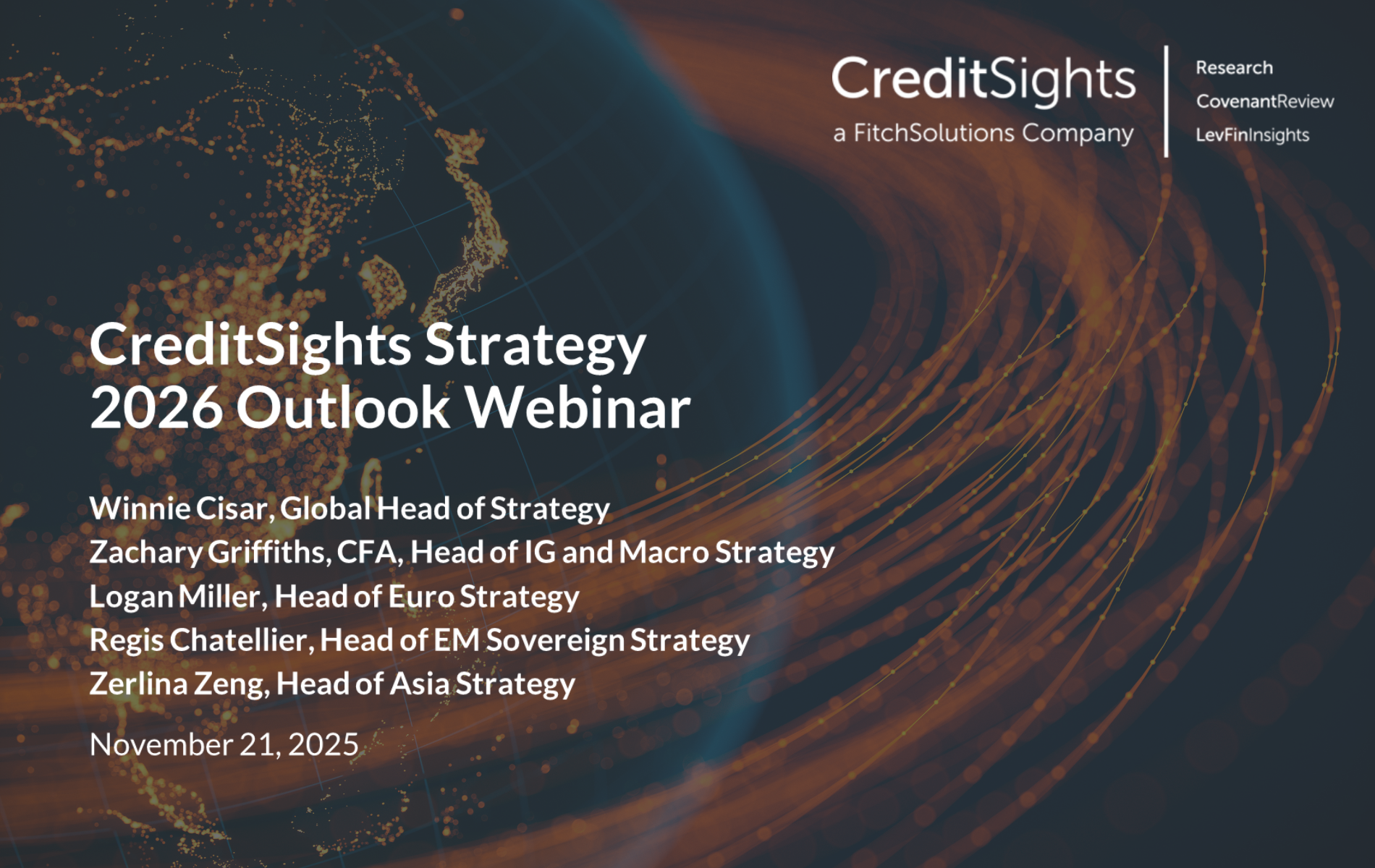 CreditSights
a FitchSolutions Company

Research
CovenantReview
LevFinInsights

CreditSights Strategy
2026 Outlook Webinar

Winnie Cisar, Global Head of Strategy
Zachary Griffiths, CFA, Head of IG and Macro Strategy
Logan Miller, Head of Euro Strategy
Regis Chatellier, Head of EM Sovereign Strategy
Zerlina Zeng, Head of Asia Strategy

November 21, 2025